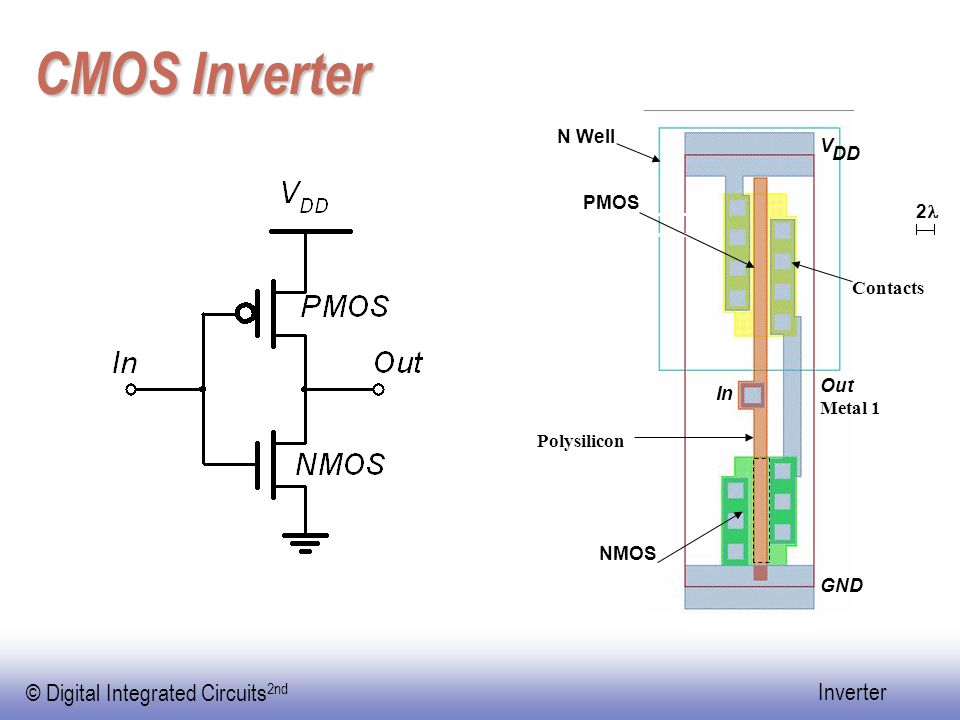 CMOS Inverter

$V_{DD}$

PMOS

In

Out

NMOS

N Well

$V_{DD}$

PMOS

$2\lambda$

Contacts

In

Out

Metal 1

Polysilicon

NMOS

GND

© Digital Integrated Circuits$^{2nd}$

Inverter